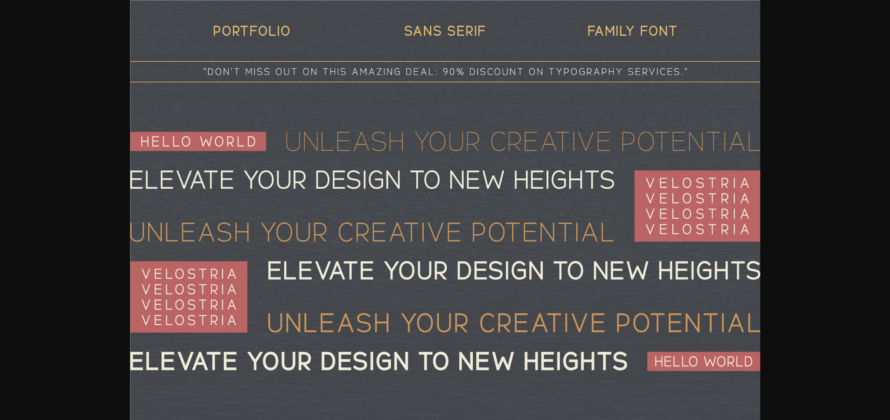 PORTFOLIO SANS SERIF FAMILY FONT

"DON'T MISS OUT ON THIS AMAZING DEAL: 90% DISCOUNT ON TYPOGRAPHY SERVICES."

HELLO WORLD UNLEASH YOUR CREATIVE POTENTIAL

ELEVATE YOUR DESIGN TO NEW HEIGHTS

VELOSTRIA
VELOSTRIA
VELOSTRIA
VELOSTRIA

UNLEASH YOUR CREATIVE POTENTIAL

VELOSTRIA
VELOSTRIA
VELOSTRIA
VELOSTRIA

ELEVATE YOUR DESIGN TO NEW HEIGHTS

UNLEASH YOUR CREATIVE POTENTIAL

ELEVATE YOUR DESIGN TO NEW HEIGHTS HELLO WORLD